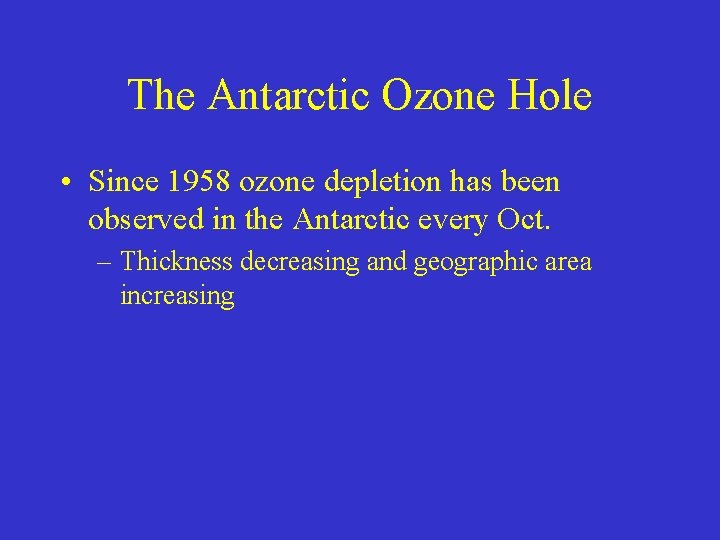 The Antarctic Ozone Hole

• Since 1958 ozone depletion has been observed in the Antarctic every Oct.

– Thickness decreasing and geographic area increasing